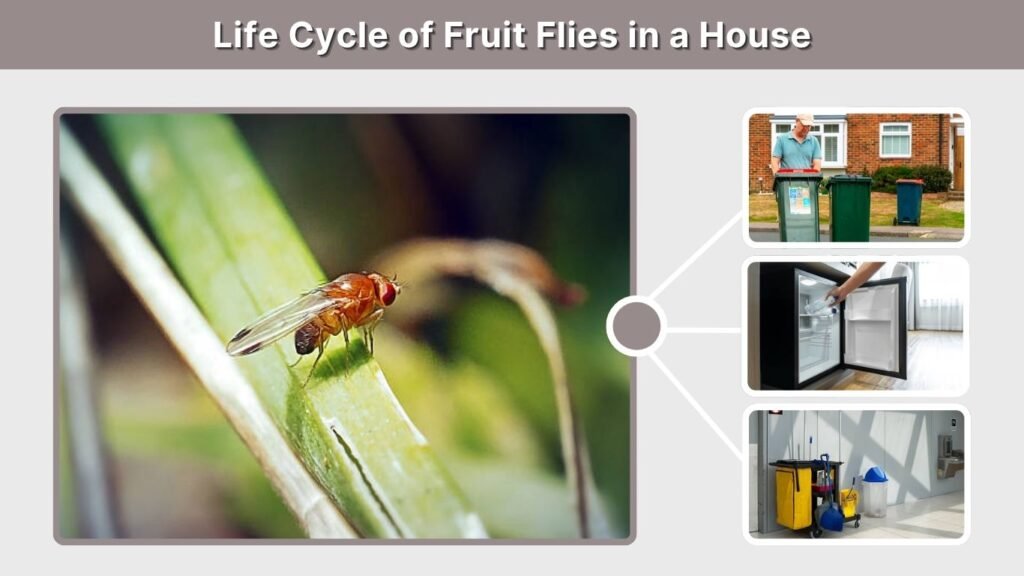 Life Cycle of Fruit Flies in a House